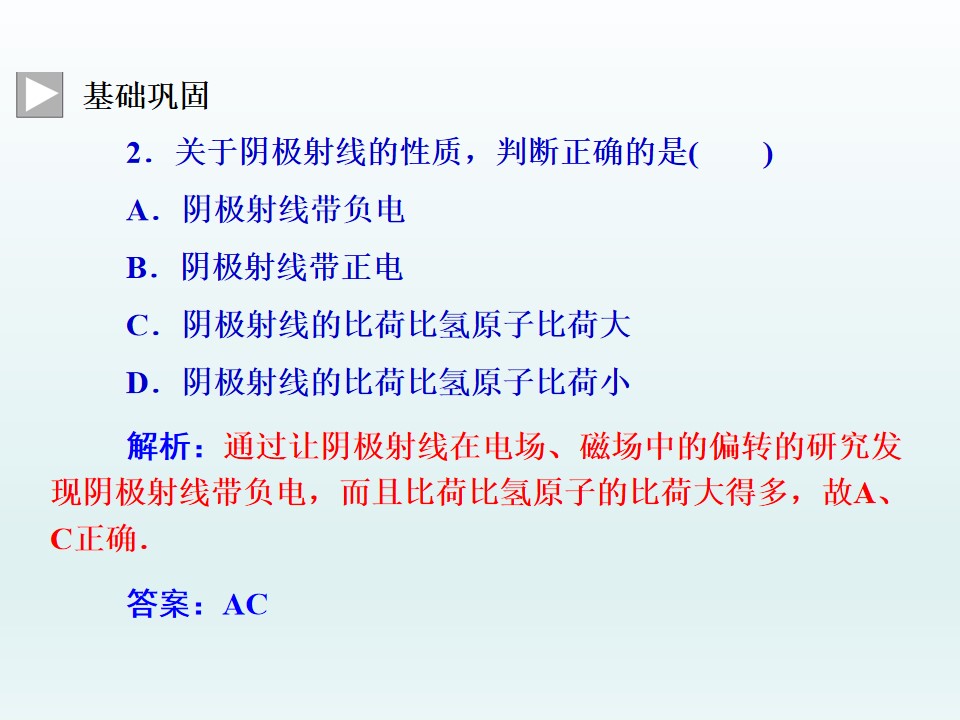 基础巩固

2．关于阴极射线的性质，判断正确的是(　　)

A．阴极射线带负电

B．阴极射线带正电

C．阴极射线的比荷比氢原子比荷大

D．阴极射线的比荷比氢原子比荷小

解析：通过让阴极射线在电场、磁场中的偏转的研究发现阴极射线带负电，而且比荷比氢原子的比荷大得多，故A、C正确．

答案：AC